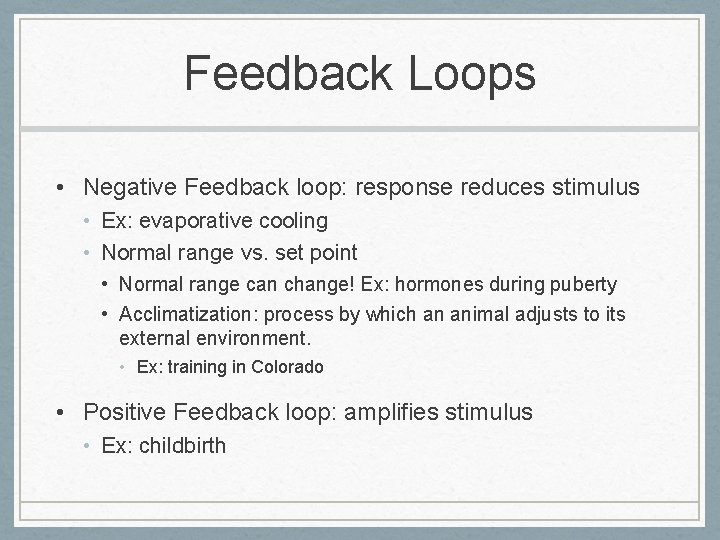 Feedback Loops

• Negative Feedback loop: response reduces stimulus
  • Ex: evaporative cooling
  • Normal range vs. set point
    • Normal range can change! Ex: hormones during puberty
    • Acclimatization: process by which an animal adjusts to its external environment.
      • Ex: training in Colorado

• Positive Feedback loop: amplifies stimulus
  • Ex: childbirth